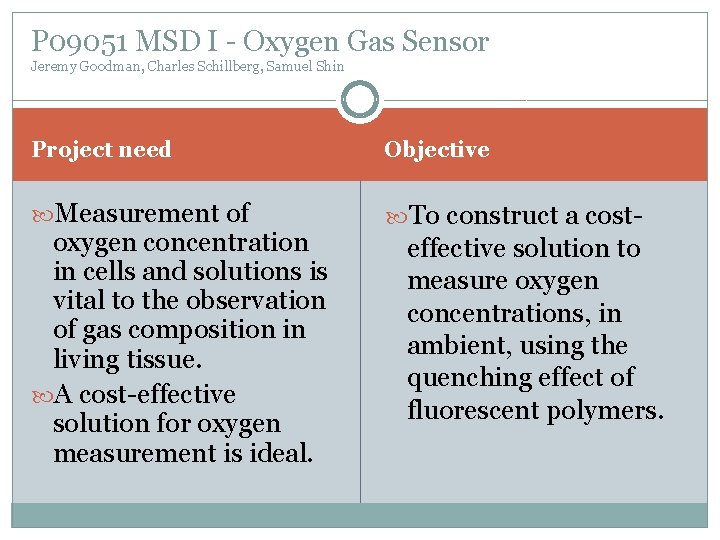 P09051 MSD I - Oxygen Gas Sensor
Jeremy Goodman, Charles Schillberg, Samuel Shin

Project need

Measurement of oxygen concentration in cells and solutions is vital to the observation of gas composition in living tissue.

A cost-effective solution for oxygen measurement is ideal.

Objective

To construct a cost-effective solution to measure oxygen concentrations, in ambient, using the quenching effect of fluorescent polymers.